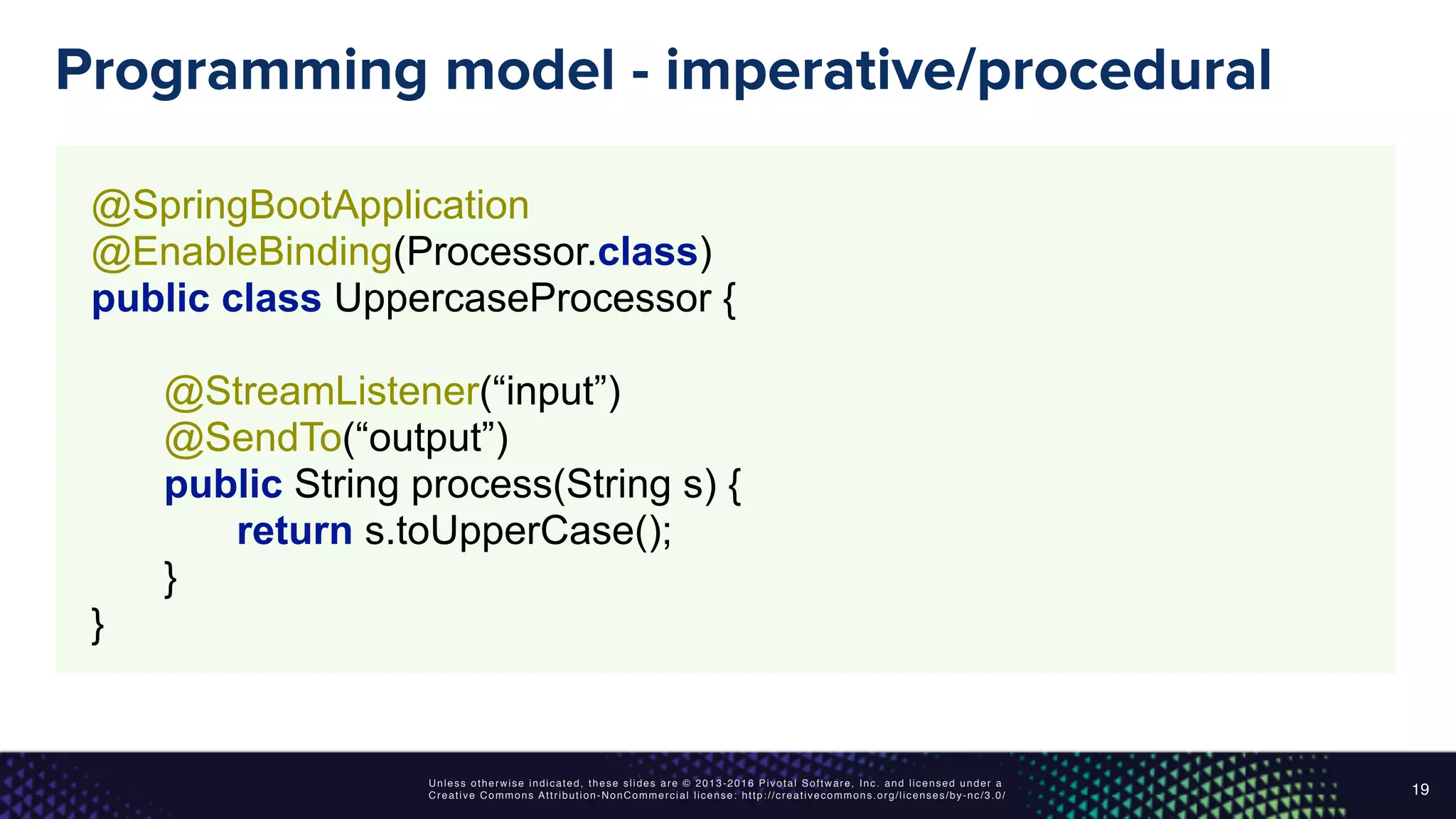 Programming model - imperative/procedural

@SpringBootApplication
@EnableBinding(Processor.class)
public class UppercaseProcessor {

    @StreamListener(“input”)
    @SendTo(“output”)
    public String process(String s) {
        return s.toUpperCase();
    }
}

Unless otherwise indicated, these slides are © 2013-2016 Pivotal Software, Inc. and licensed under a Creative Commons Attribution-NonCommercial license: http://creativecommons.org/licenses/by-nc/3.0/

19